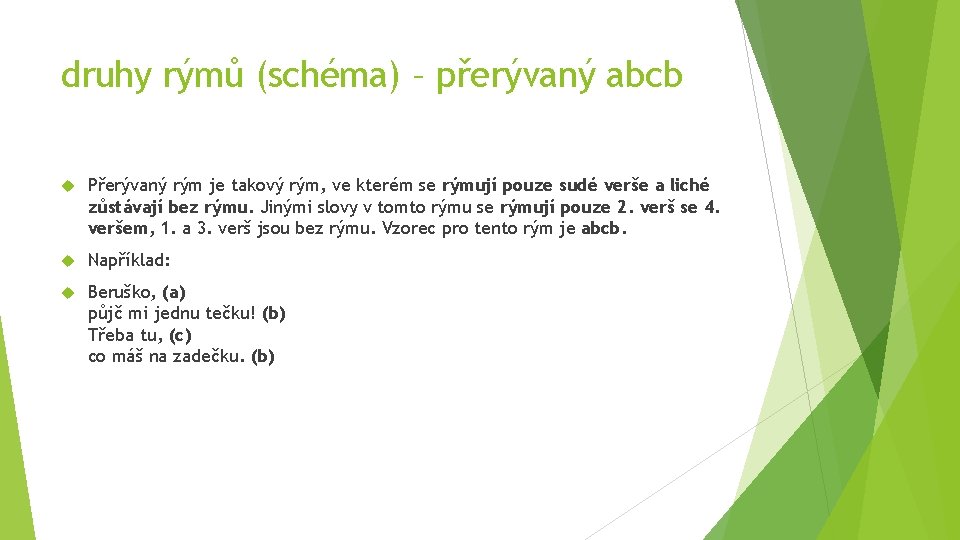 druhy rýmů (schéma) – přerývaný abcb

Přerývaný rým je takový rým, ve kterém se rýmují pouze sudé verše a liché zůstávají bez rýmu. Jinými slovy v tomto rýmu se rýmují pouze 2. verš se 4. veršem, 1. a 3. verš jsou bez rýmu. Vzorec pro tento rým je abcb.

Například:

Beruško, (a)
půjč mi jednu tečku! (b)
Třeba tu, (c)
co máš na zadečku. (b)